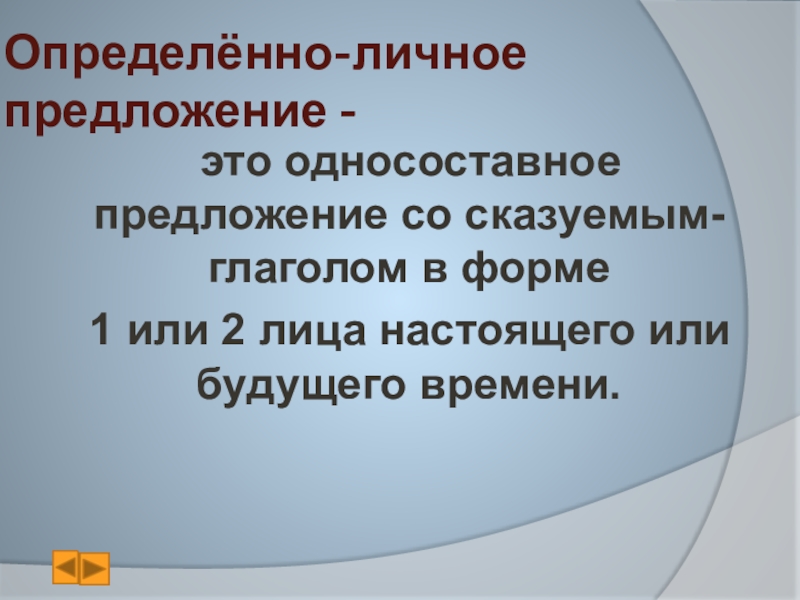 Определённо-личное предложение -

это односоставное предложение со сказуемым-глаголом в форме

1 или 2 лица настоящего или будущего времени.